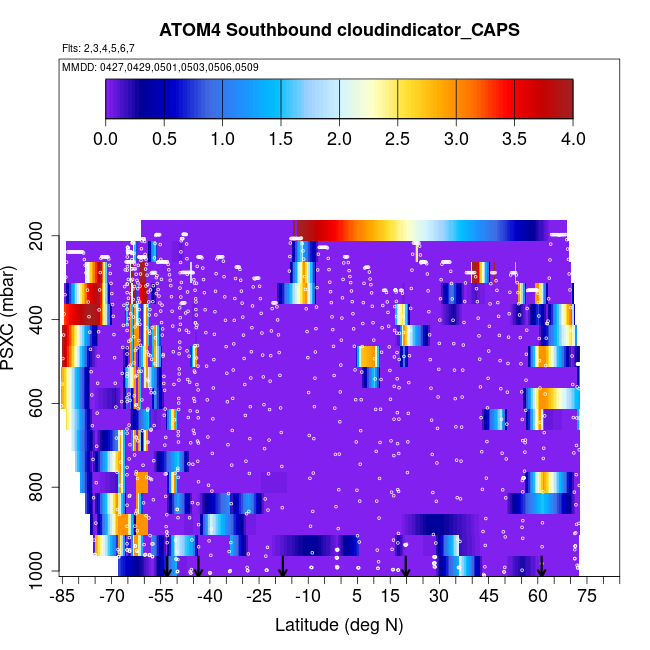 ATOM4 Southbound cloudindicator_CAPS

Flts: 2,3,4,5,6,7

MMDD: 0427,0429,0501,0503,0506,0509

0.0 0.5 1.0 1.5 2.0 2.5 3.0 3.5 4.0

PSXC (mbar)

200
400
600
800
1000

-85 -70 -55 -40 -25 -10 5 15 30 45 60 75

Latitude (deg N)